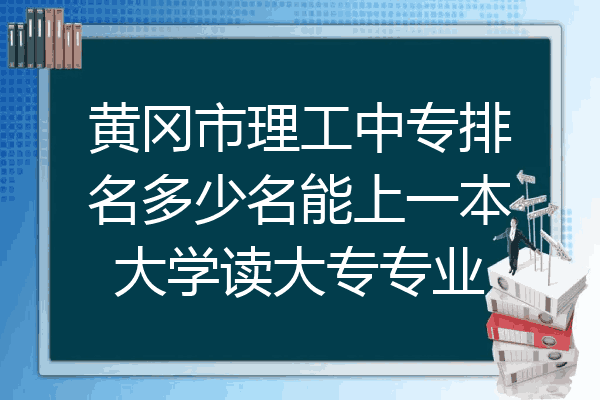 黄冈市理工中专排名多少名能上一本大学读大专专业